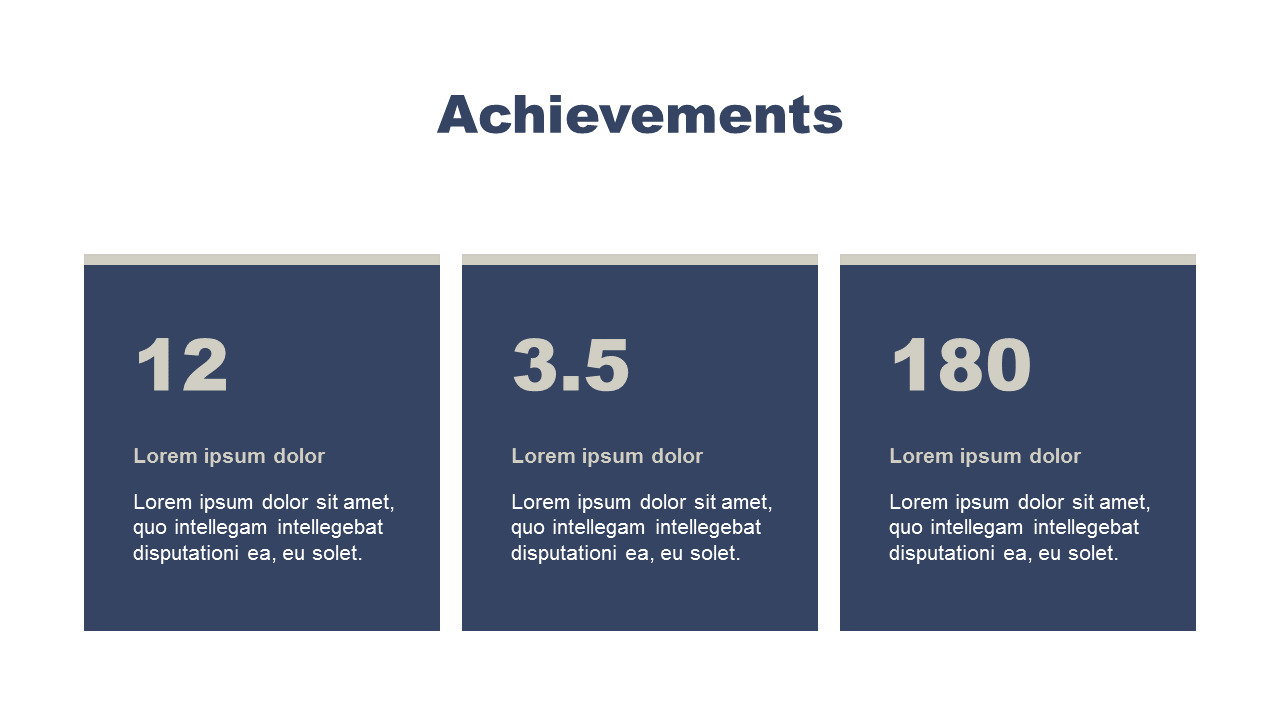 Achievements

12

Lorem ipsum dolor

Lorem ipsum dolor sit amet, quo intellegam intellegebat disputationi ea, eu solet.

3.5

Lorem ipsum dolor

Lorem ipsum dolor sit amet, quo intellegam intellegebat disputationi ea, eu solet.

180

Lorem ipsum dolor

Lorem ipsum dolor sit amet, quo intellegam intellegebat disputationi ea, eu solet.